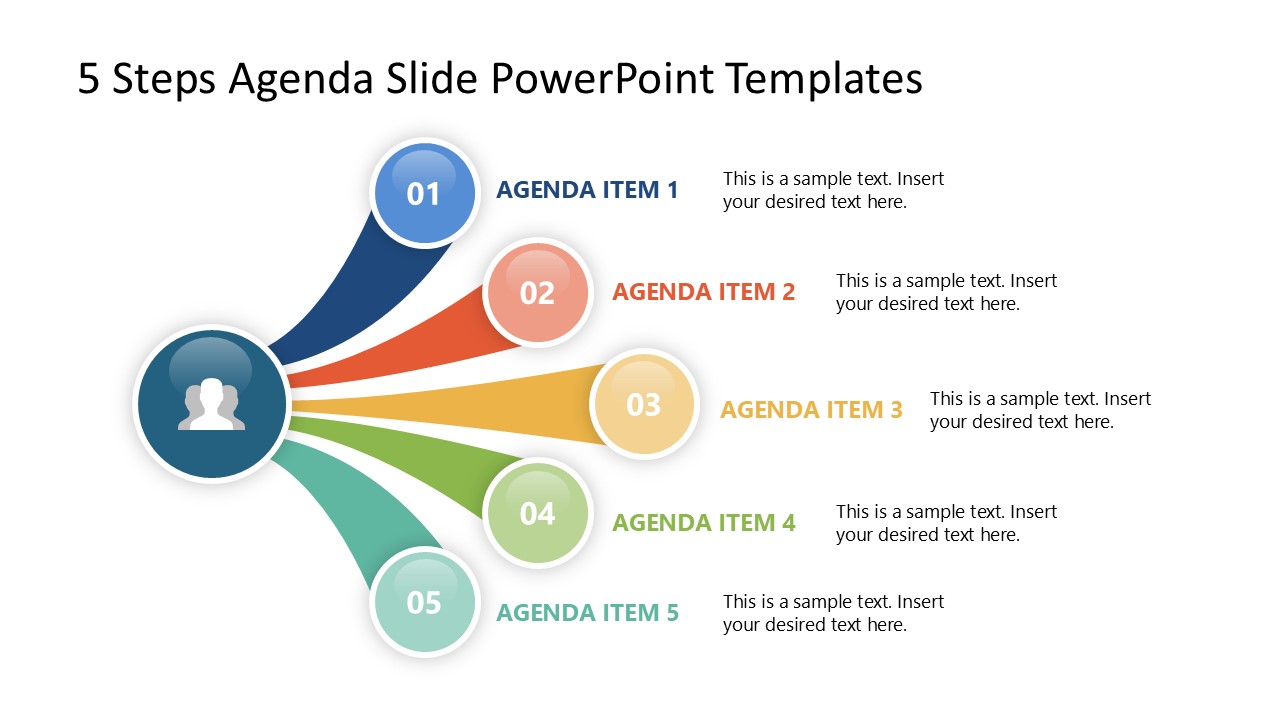 5 Steps Agenda Slide PowerPoint Templates

01
AGENDA ITEM 1
This is a sample text. Insert your desired text here.

02
AGENDA ITEM 2
This is a sample text. Insert your desired text here.

03
AGENDA ITEM 3
This is a sample text. Insert your desired text here.

04
AGENDA ITEM 4
This is a sample text. Insert your desired text here.

05
AGENDA ITEM 5
This is a sample text. Insert your desired text here.